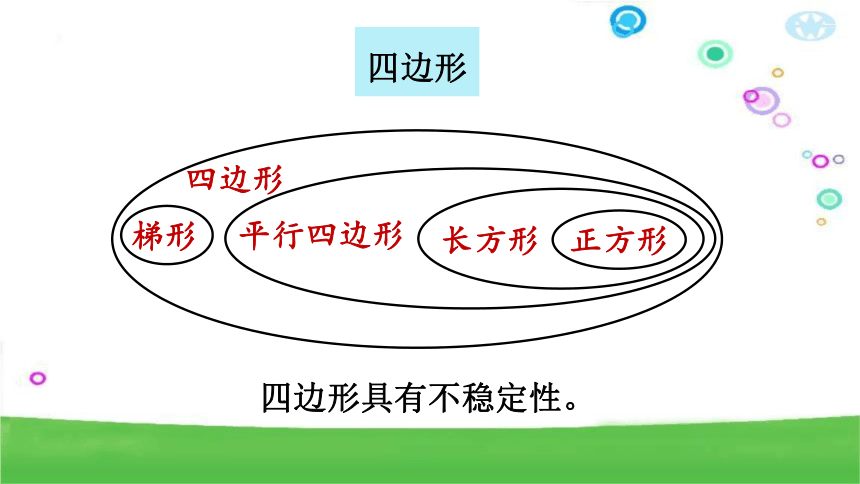 四边形

四边形

梯形

平行四边形

长方形

正方形

四边形具有不稳定性。